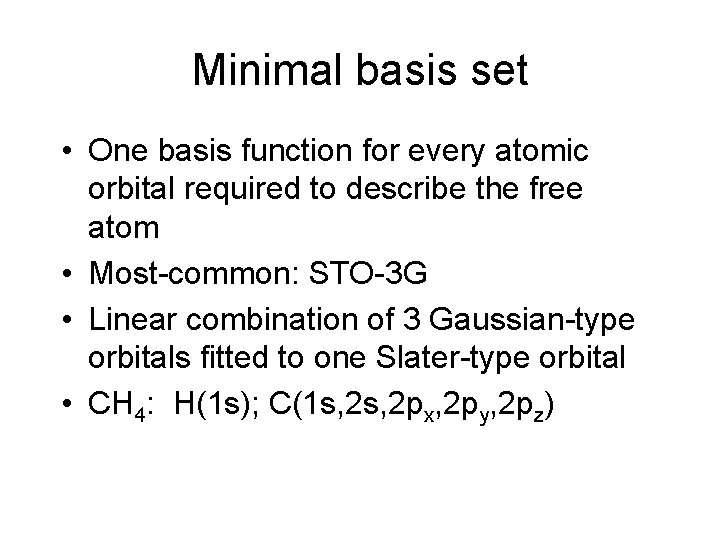 Minimal basis set

• One basis function for every atomic orbital required to describe the free atom
• Most-common: STO-3G
• Linear combination of 3 Gaussian-type orbitals fitted to one Slater-type orbital
• $CH_4$: H(1s); C(1s,2s,$2p_x$,$2p_y$,$2p_z$)